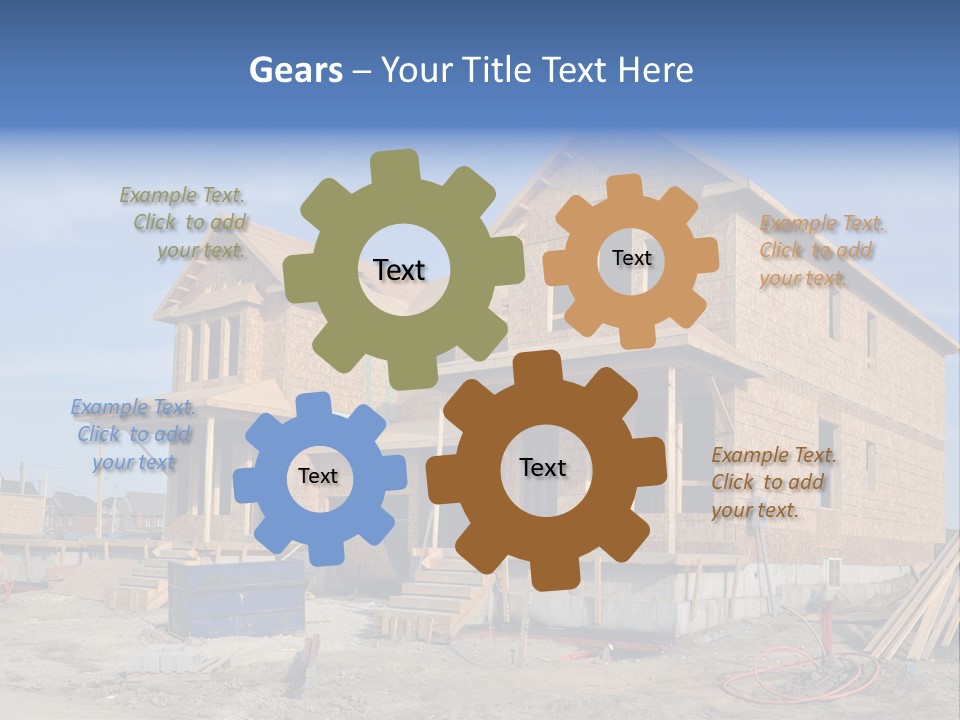 Gears – Your Title Text Here

Example Text. Click to add your text.

Text

Text

Example Text. Click to add your text.

Example Text. Click to add your text

Text

Text

Example Text. Click to add your text.